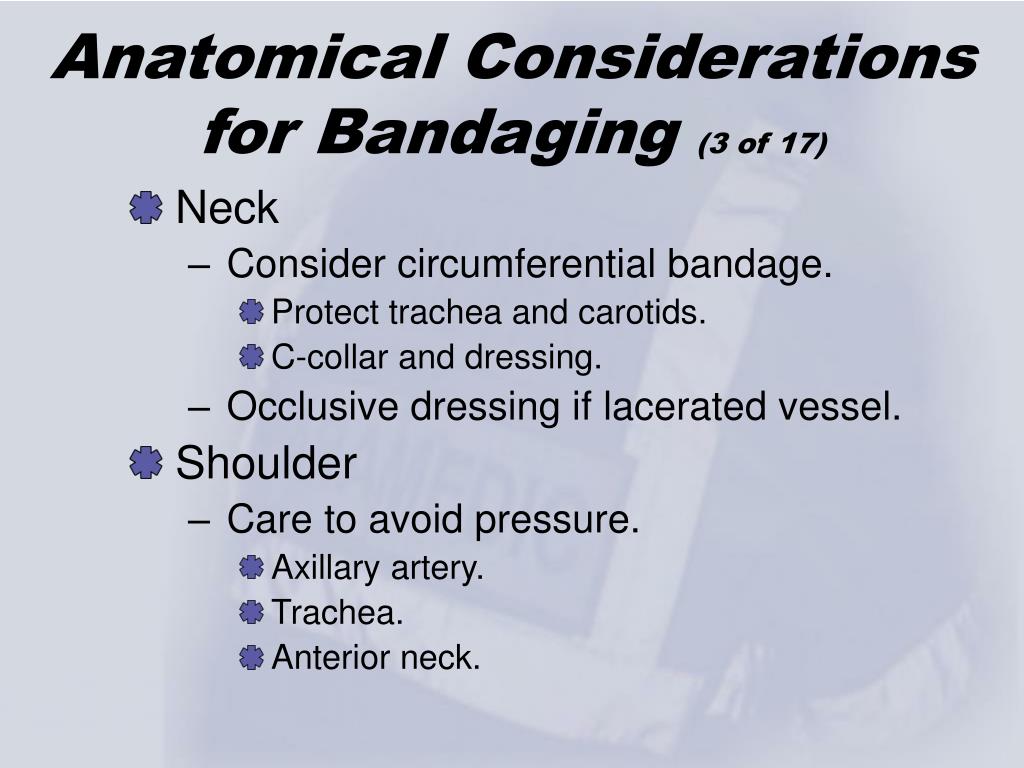 Anatomical Considerations for Bandaging (3 of 17)

Neck
– Consider circumferential bandage.
Protect trachea and carotids.
C-collar and dressing.
– Occlusive dressing if lacerated vessel.

Shoulder
– Care to avoid pressure.
Axillary artery.
Trachea.
Anterior neck.